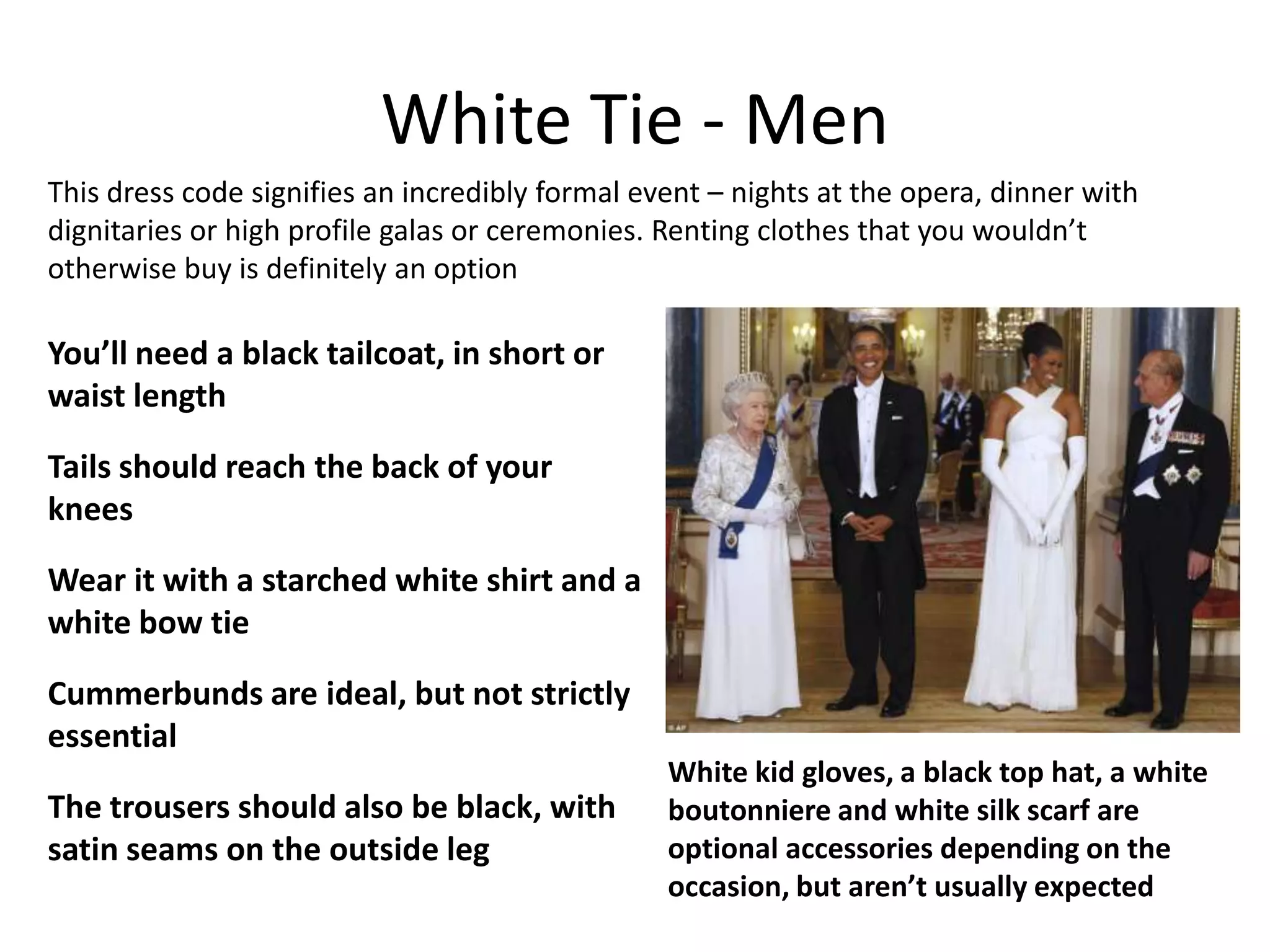 White Tie - Men

This dress code signifies an incredibly formal event – nights at the opera, dinner with dignitaries or high profile galas or ceremonies. Renting clothes that you wouldn't otherwise buy is definitely an option

You'll need a black tailcoat, in short or waist length

Tails should reach the back of your knees

Wear it with a starched white shirt and a white bow tie

Cummerbunds are ideal, but not strictly essential

The trousers should also be black, with satin seams on the outside leg

© AP

White kid gloves, a black top hat, a white boutonniere and white silk scarf are optional accessories depending on the occasion, but aren't usually expected